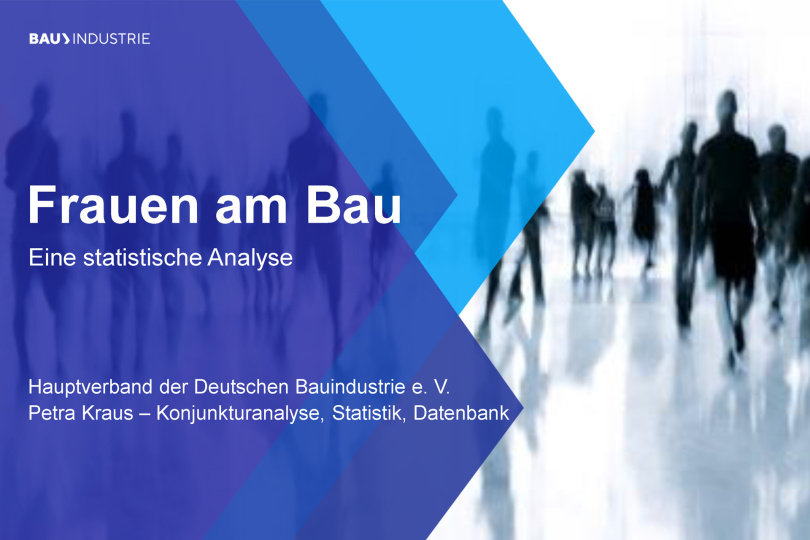 BAU INDUSTRIE

Frauen am Bau

Eine statistische Analyse

Hauptverband der Deutschen Bauindustrie e. V.
Petra Kraus – Konjunkturanalyse, Statistik, Datenbank